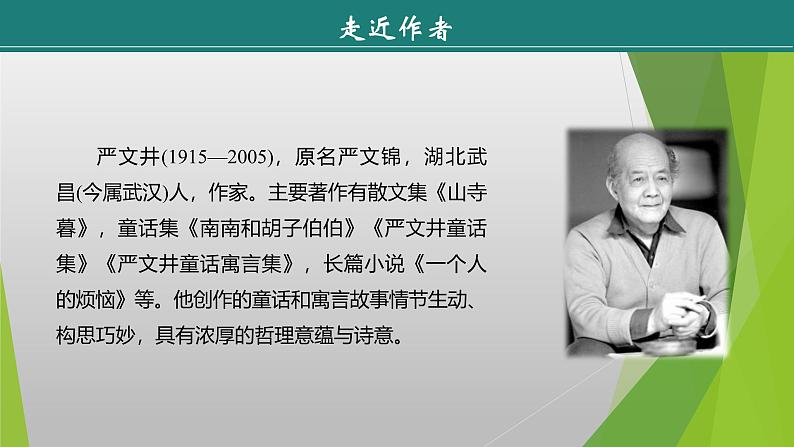 走近作者

严文井(1915—2005)，原名严文锦，湖北武昌(今属武汉)人，作家。主要著作有散文集《山寺暮》，童话集《南南和胡子伯伯》《严文井童话集》《严文井童话寓言集》，长篇小说《一个人的烦恼》等。他创作的童话和寓言故事情节生动、构思巧妙，具有浓厚的哲理意蕴与诗意。